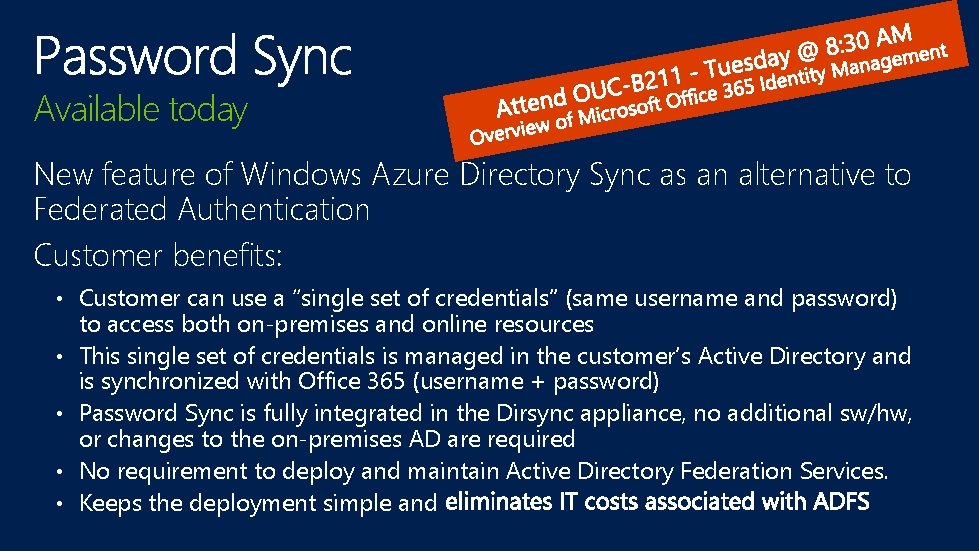 Password Sync
Available today

Attend OUC-B211 - Tuesday @ 8:30 AM
Overview of Microsoft Office 365 Identity Management

New feature of Windows Azure Directory Sync as an alternative to Federated Authentication

Customer benefits:

• Customer can use a "single set of credentials" (same username and password) to access both on-premises and online resources
• This single set of credentials is managed in the customer's Active Directory and is synchronized with Office 365 (username + password)
• Password Sync is fully integrated in the Dirsync appliance, no additional sw/hw, or changes to the on-premises AD are required
• No requirement to deploy and maintain Active Directory Federation Services.
• Keeps the deployment simple and eliminates IT costs associated with ADFS